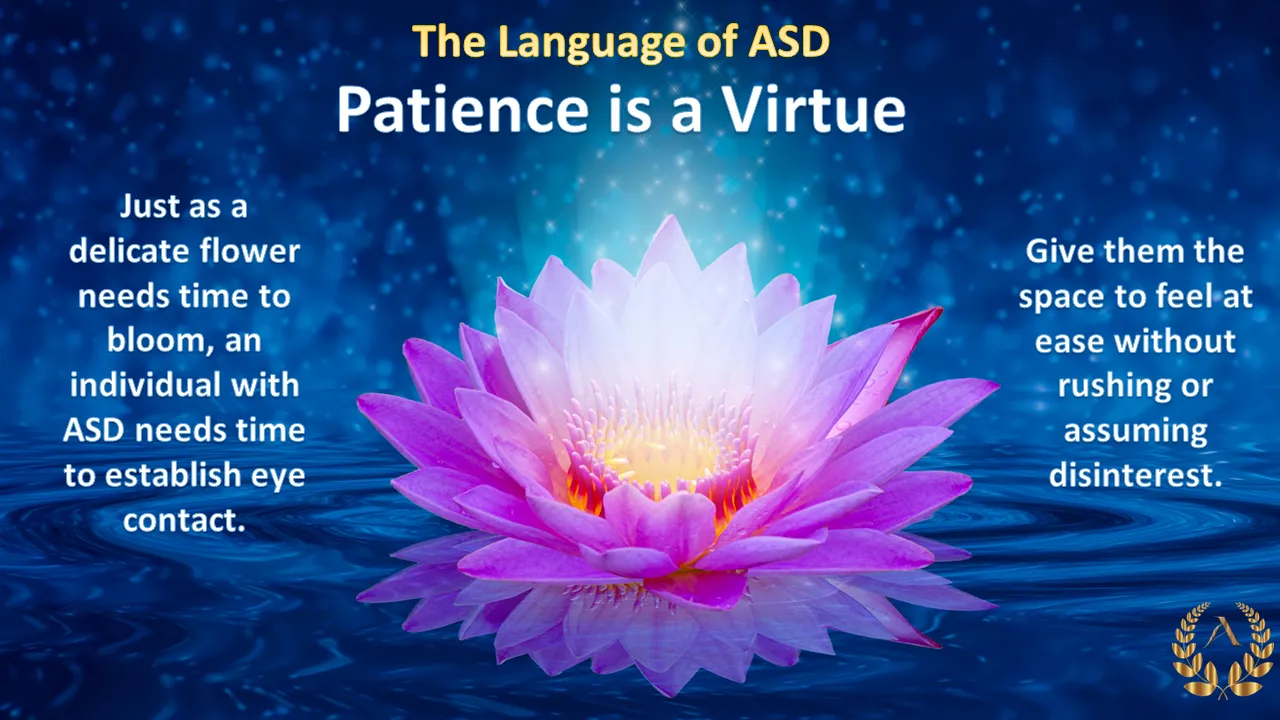 The Language of ASD
Patience is a Virtue

Just as a delicate flower needs time to bloom, an individual with ASD needs time to establish eye contact.

Give them the space to feel at ease without rushing or assuming disinterest.